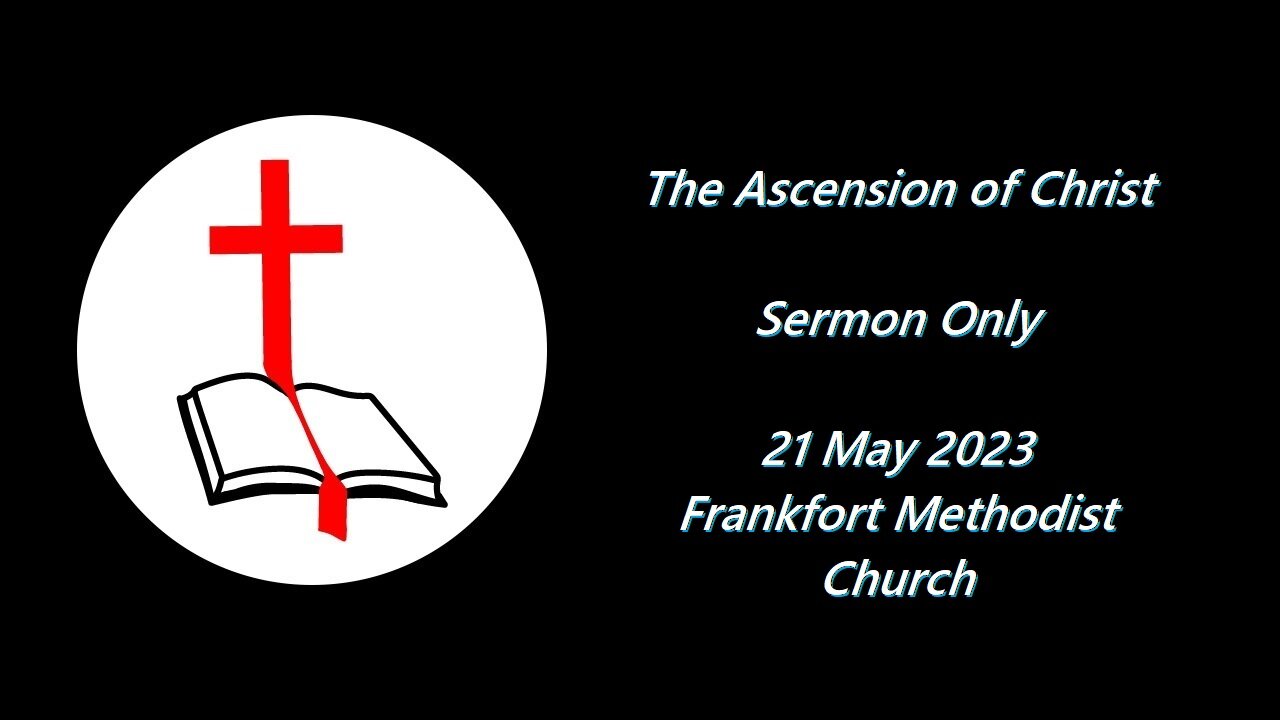 The Ascension of Christ

Sermon Only

21 May 2023
Frankfort Methodist Church